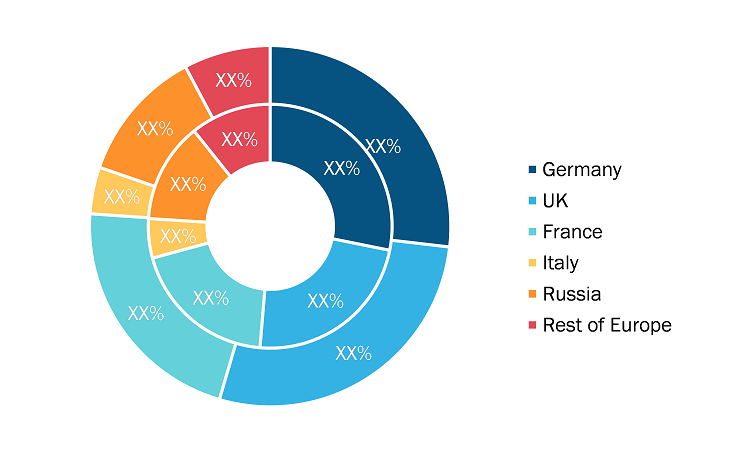 XX%
XX%
XX%
XX%
XX%
XX%
XX%
XX%
XX%
XX%
XX%
XX%

Germany
UK
France
Italy
Russia
Rest of Europe